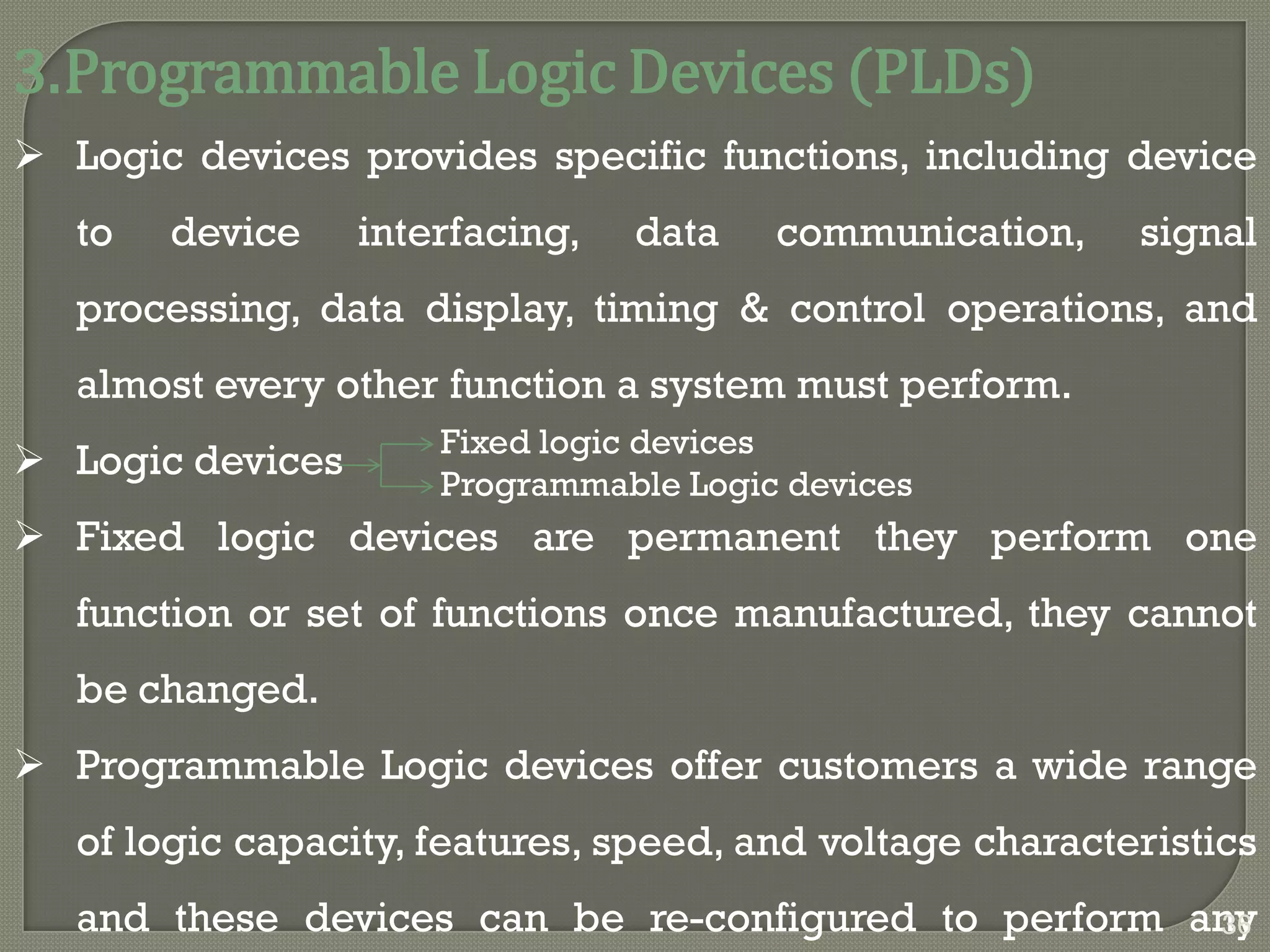 3.Programmable Logic Devices (PLDs)

➢ Logic devices provides specific functions, including device to device interfacing, data communication, signal processing, data display, timing & control operations, and almost every other function a system must perform.

➢ Logic devices
Fixed logic devices
Programmable Logic devices

➢ Fixed logic devices are permanent they perform one function or set of functions once manufactured, they cannot be changed.

➢ Programmable Logic devices offer customers a wide range of logic capacity, features, speed, and voltage characteristics and these devices can be re-configured to perform any

36